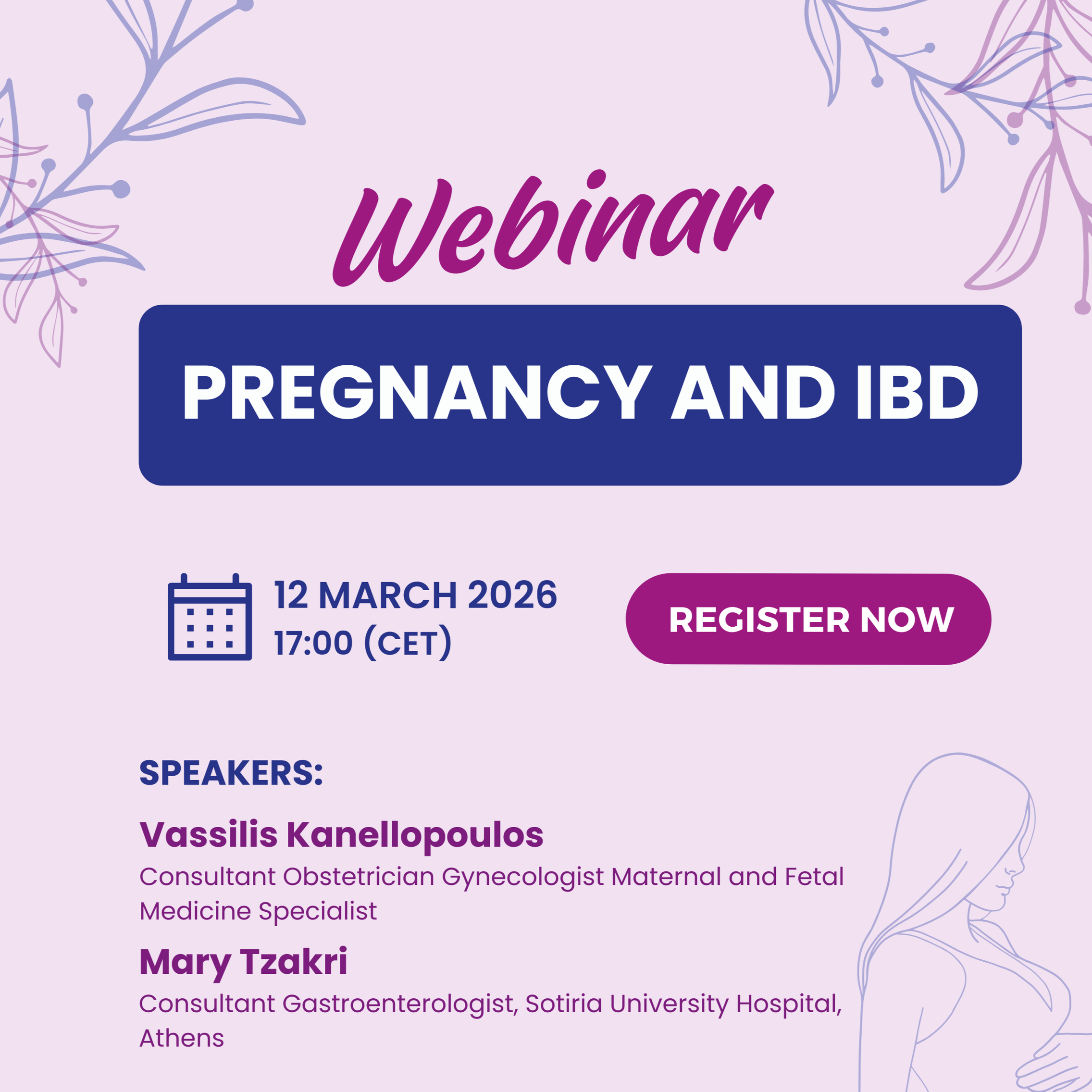 Webinar

PREGNANCY AND IBD

12 MARCH 2026
17:00 (CET)

REGISTER NOW

SPEAKERS:

Vassilis Kanellopoulos
Consultant Obstetrician Gynecologist Maternal and Fetal Medicine Specialist

Mary Tzakri
Consultant Gastroenterologist, Sotiria University Hospital, Athens